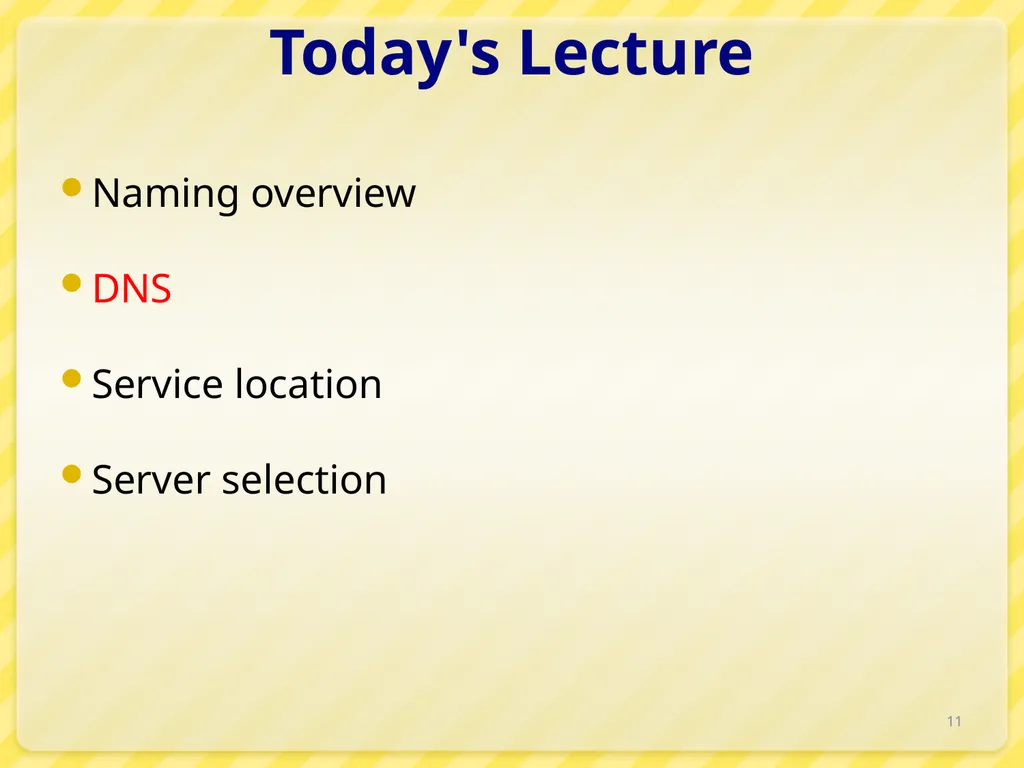 Today's Lecture

• Naming overview

• DNS

• Service location

• Server selection

11